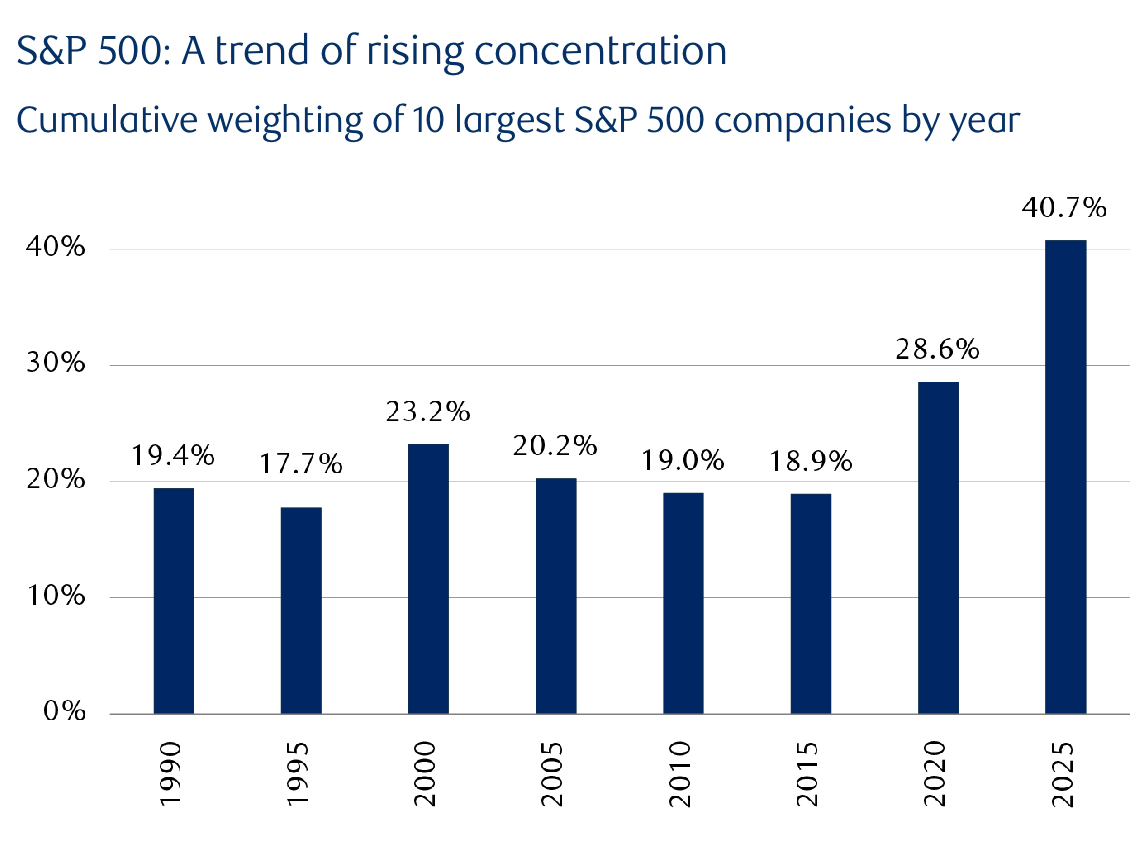 S&P 500: A trend of rising concentration

Cumulative weighting of 10 largest S&P 500 companies by year

40%
30%
20%
10%
0%

19.4%
17.7%
23.2%
20.2%
19.0%
18.9%
28.6%
40.7%

1990
1995
2000
2005
2010
2015
2020
2025